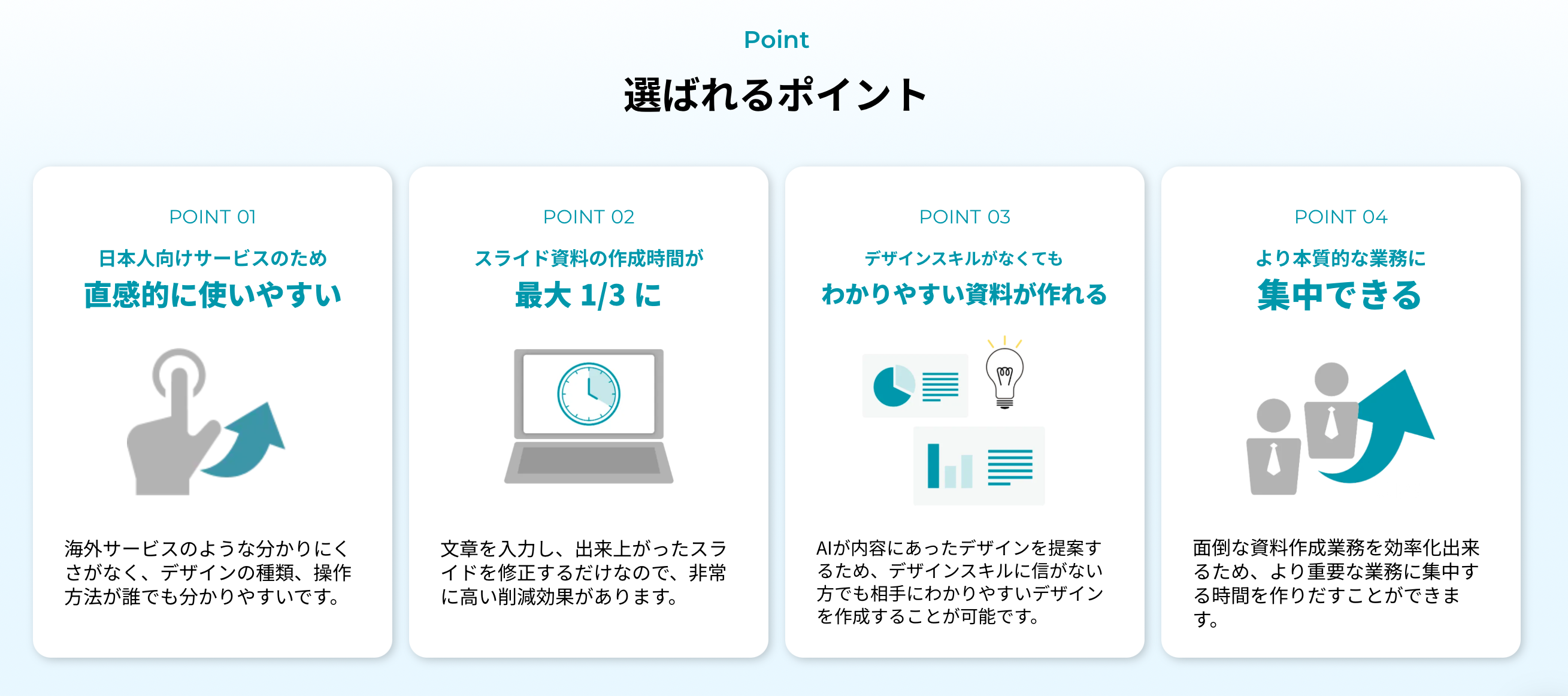 Point

選ばれるポイント

POINT 01

日本人向けサービスのため

直感的に使いやすい

海外サービスのような分かりにくさがなく、デザインの種類、操作方法が誰でも分かりやすいです。

POINT 02

スライド資料の作成時間が

最大 1/3 に

文章を入力し、出来上がったスライドを修正するだけなので、非常に高い削減効果があります。

POINT 03

デザインスキルがなくても

わかりやすい資料が作れる

AIが内容にあったデザインを提案するため、デザインスキルに信がない方でも相手にわかりやすいデザインを作成することが可能です。

POINT 04

より本質的な業務に

集中できる

面倒な資料作成業務を効率化出来るため、より重要な業務に集中する時間を作りだすことができます。